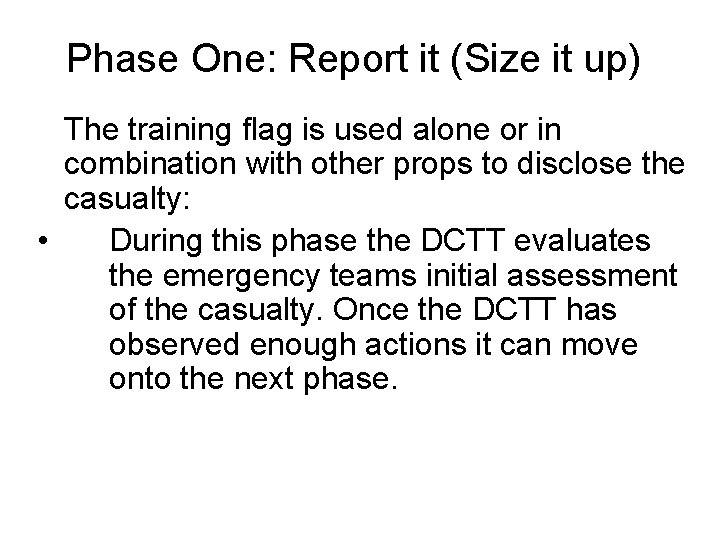 Phase One: Report it (Size it up)

The training flag is used alone or in combination with other props to disclose the casualty:

• During this phase the DCTT evaluates the emergency teams initial assessment of the casualty. Once the DCTT has observed enough actions it can move onto the next phase.